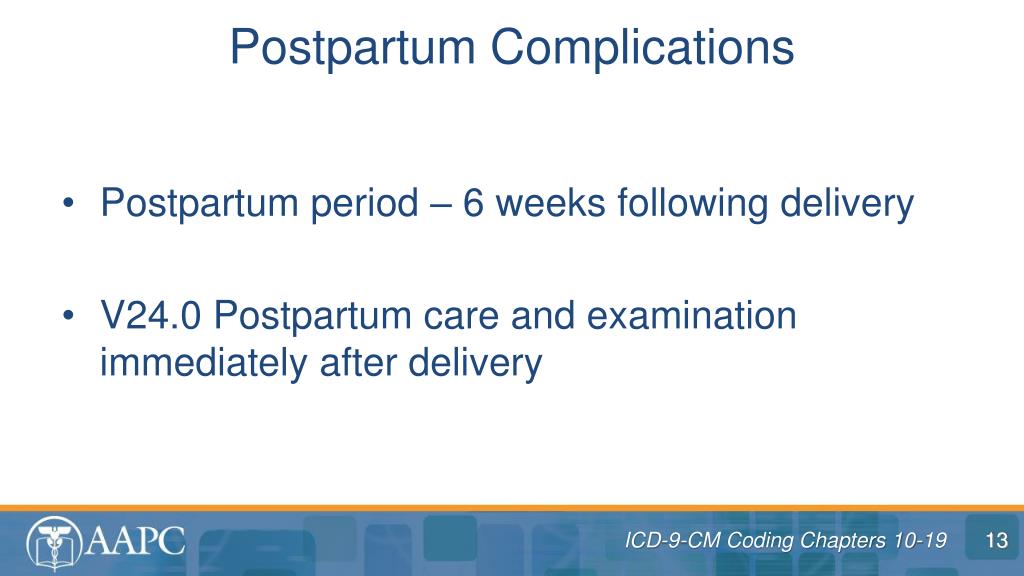 Postpartum Complications

• Postpartum period – 6 weeks following delivery

• V24.0 Postpartum care and examination immediately after delivery

AAPC

ICD-9-CM Coding Chapters 10-19

13